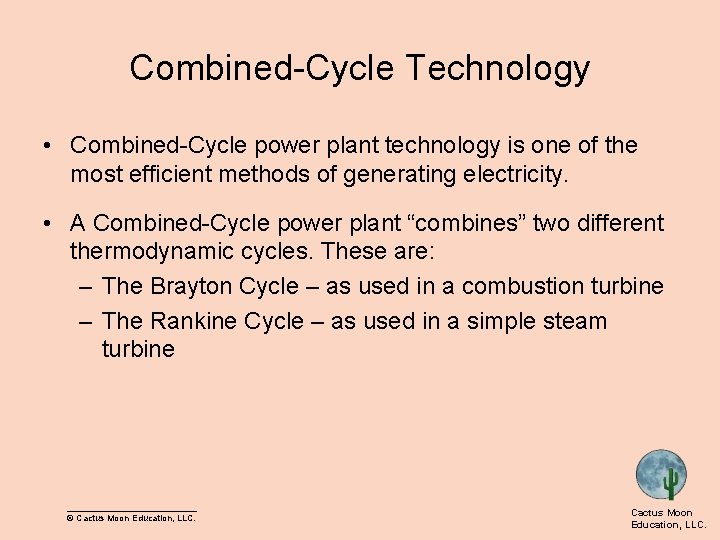 Combined-Cycle Technology

• Combined-Cycle power plant technology is one of the most efficient methods of generating electricity.

• A Combined-Cycle power plant “combines” two different thermodynamic cycles. These are:
– The Brayton Cycle – as used in a combustion turbine
– The Rankine Cycle – as used in a simple steam turbine

© Cactus Moon Education, LLC.

Cactus Moon Education, LLC.